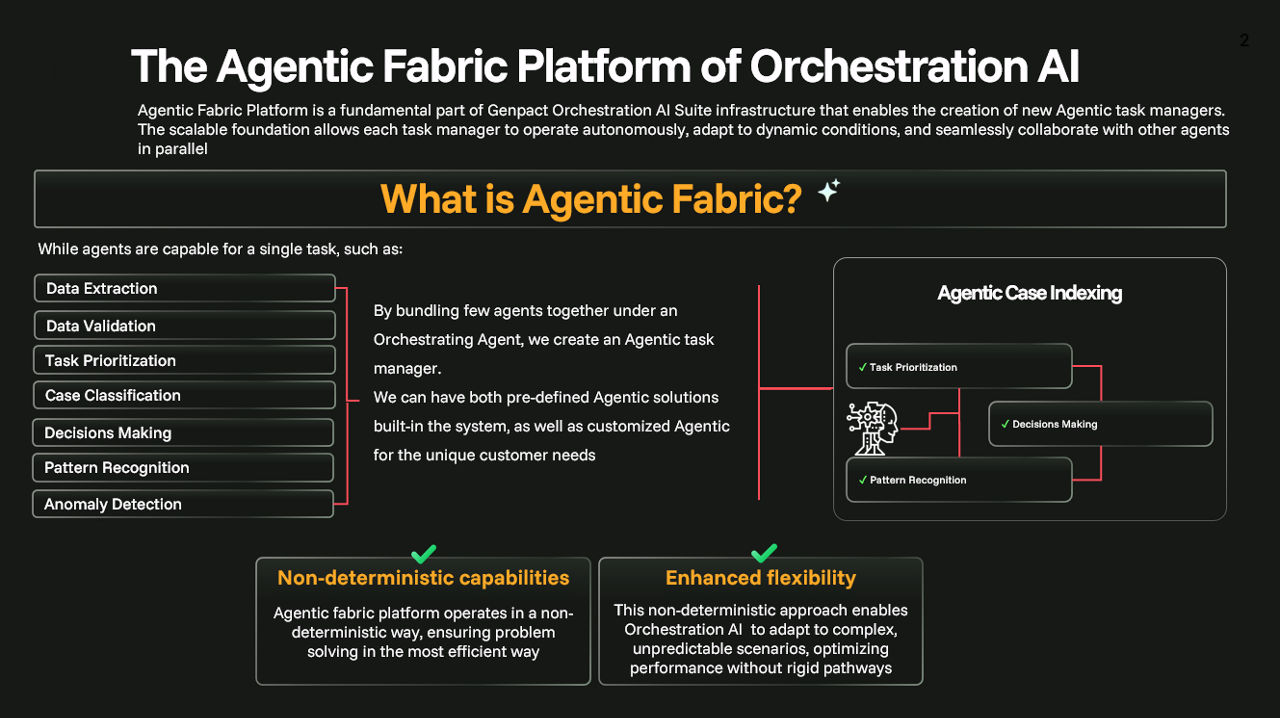 2

The Agentic Fabric Platform of Orchestration AI

Agentic Fabric Platform is a fundamental part of Genpact Orchestration AI Suite infrastructure that enables the creation of new Agentic task managers. The scalable foundation allows each task manager to operate autonomously, adapt to dynamic conditions, and seamlessly collaborate with other agents in parallel

What is Agentic Fabric?

While agents are capable for a single task, such as:

Data Extraction
Data Validation
Task Prioritization
Case Classification
Decisions Making
Pattern Recognition
Anomaly Detection

By bundling few agents together under an Orchestrating Agent, we create an Agentic task manager.
We can have both pre-defined Agentic solutions built-in the system, as well as customized Agentic for the unique customer needs

Agentic Case Indexing

✓ Task Prioritization
✓ Decisions Making
✓ Pattern Recognition

Non-deterministic capabilities
Agentic fabric platform operates in a non-deterministic way, ensuring problem solving in the most efficient way

Enhanced flexibility
This non-deterministic approach enables Orchestration AI to adapt to complex, unpredictable scenarios, optimizing performance without rigid pathways